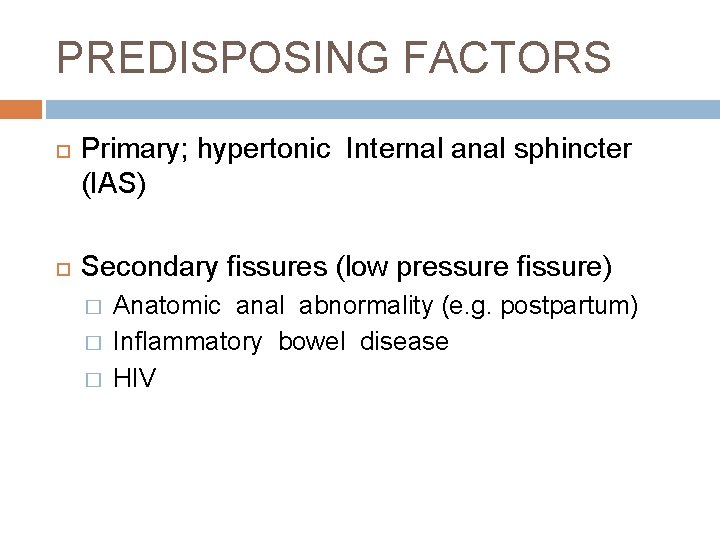 PREDISPOSING FACTORS

Primary; hypertonic Internal anal sphincter (IAS)

Secondary fissures (low pressure fissure)
Anatomic anal abnormality (e.g. postpartum)
Inflammatory bowel disease
HIV